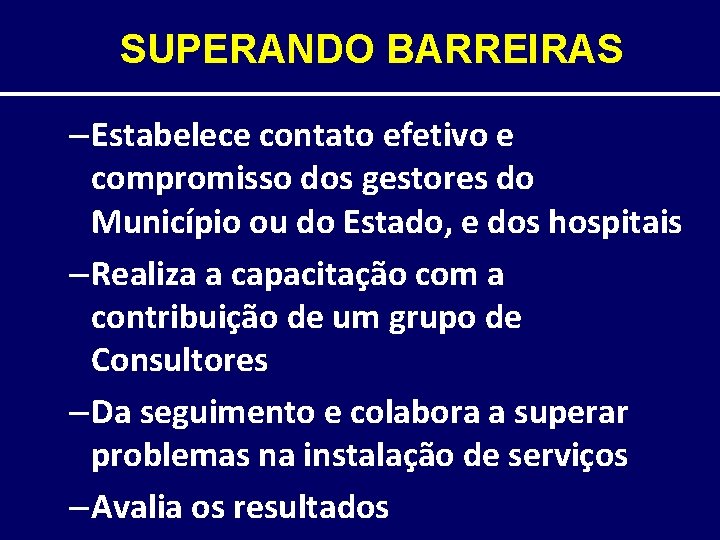 SUPERANDO BARREIRAS

–Estabelece contato efetivo e compromisso dos gestores do Município ou do Estado, e dos hospitais

–Realiza a capacitação com a contribuição de um grupo de Consultores

–Da seguimento e colabora a superar problemas na instalação de serviços

–Avalia os resultados